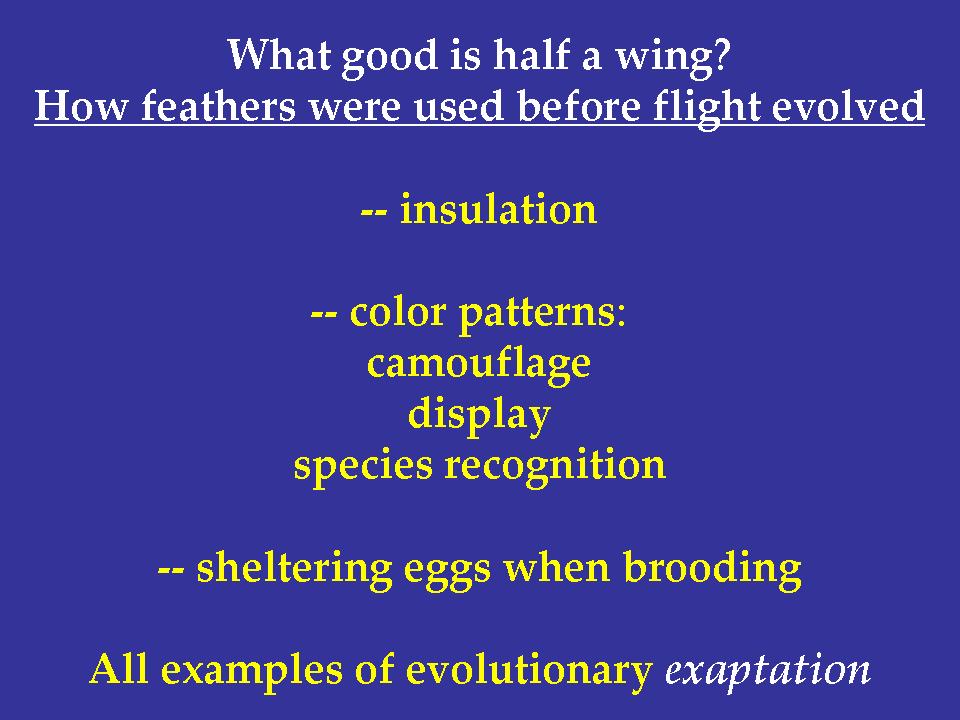 What good is half a wing?
How feathers were used before flight evolved

-- insulation

-- color patterns:
camouflage
display
species recognition

-- sheltering eggs when brooding

All examples of evolutionary exaptation